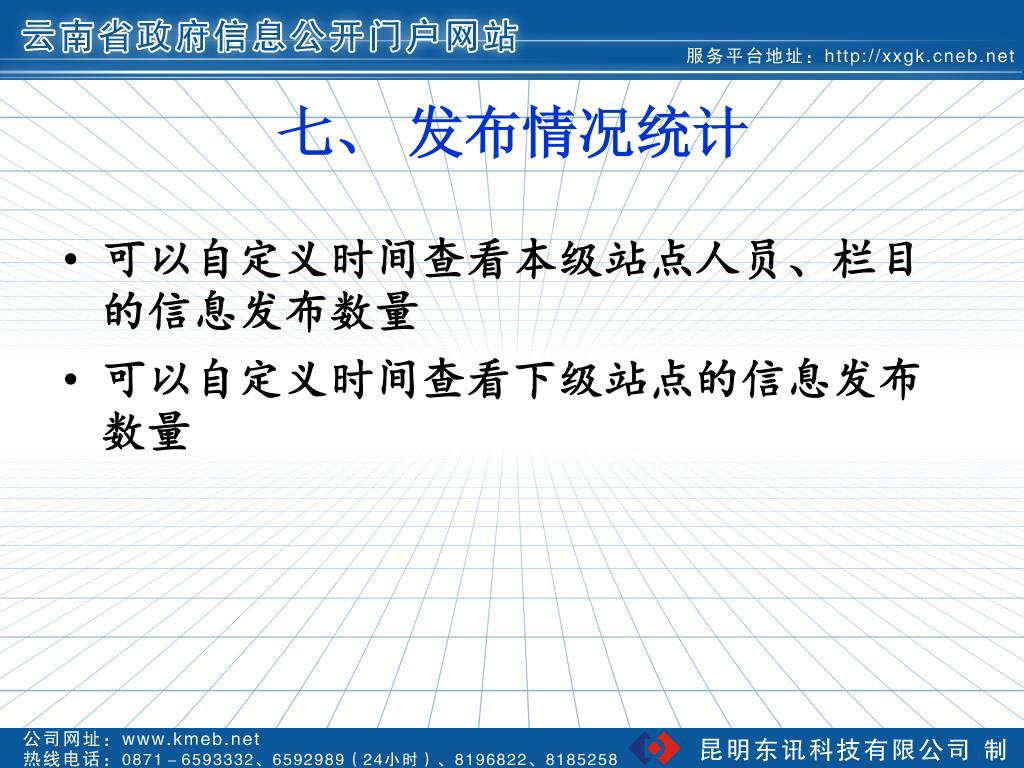 云南省政府信息公开门户网站

服务平台地址：http://xxgk.cneb.net

七、发布情况统计

• 可以自定义时间查看本级站点人员、栏目的信息发布数量

• 可以自定义时间查看下级站点的信息发布数量

公司网址：www.kmeb.net
热线电话：0871－6593332、6592989（24小时）、8196822、8185258

昆明东讯科技有限公司 制